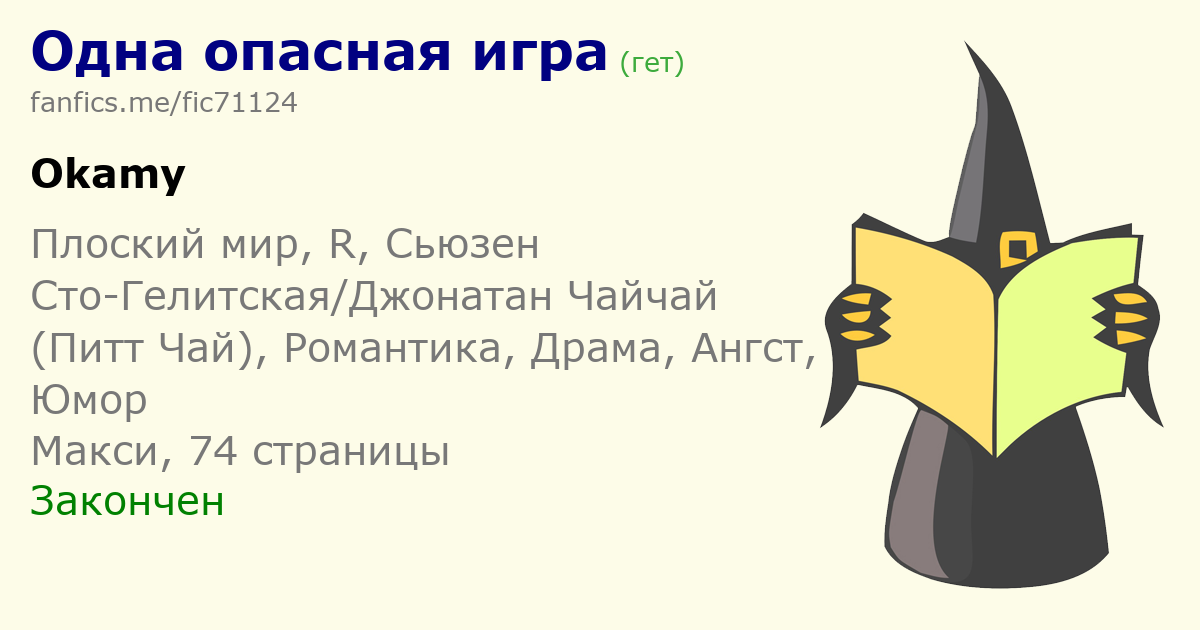 Одна опасная игра (гет)
fanfics.me/fic71124

Okamy

Плоский мир, R, Сьюзен Сто-Гелитская/Джонатан Чайчай (Питт Чай), Романтика, Драма, Ангст, Юмор
Макси, 74 страницы
Закончен